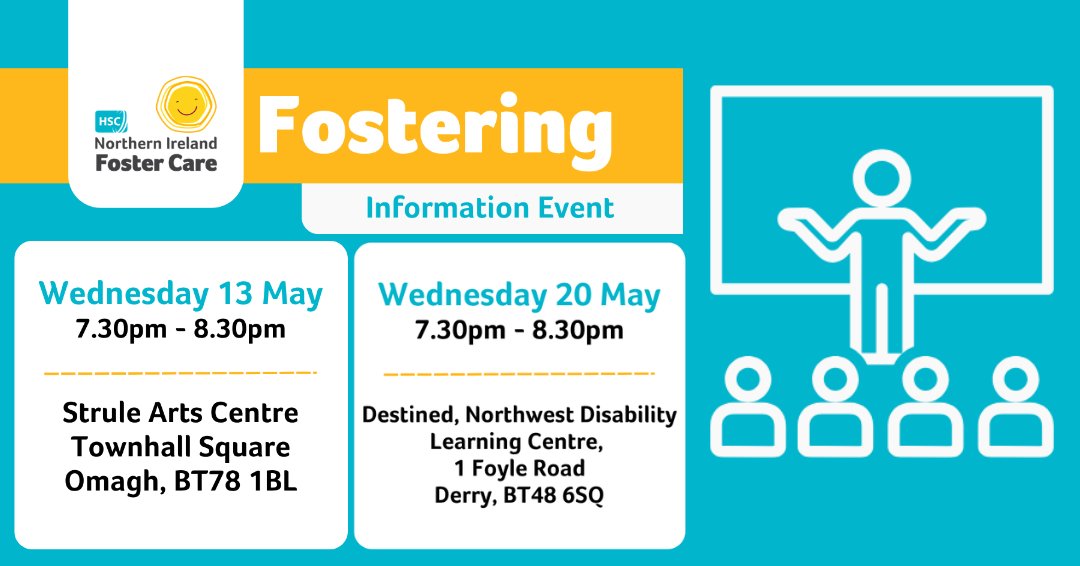 HSC
Northern Ireland
Foster Care

Fostering

Information Event

Wednesday 13 May
7.30pm - 8.30pm

Strule Arts Centre
Townhall Square
Omagh, BT78 1BL

Wednesday 20 May
7.30pm - 8.30pm

Destined, Northwest Disability Learning Centre,
1 Foyle Road
Derry, BT48 6SQ